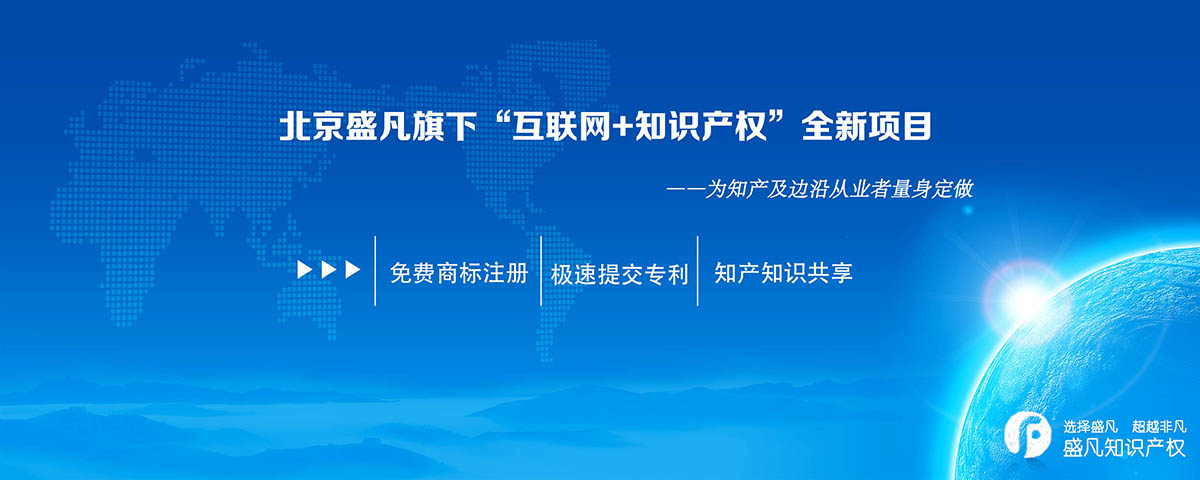 北京盛凡旗下“互联网+知识产权”全新项目

——为知产及边沿从业者量身定做

免费商标注册 | 极速提交专利 | 知产知识共享

选择盛凡 超越非凡
盛凡知识产权